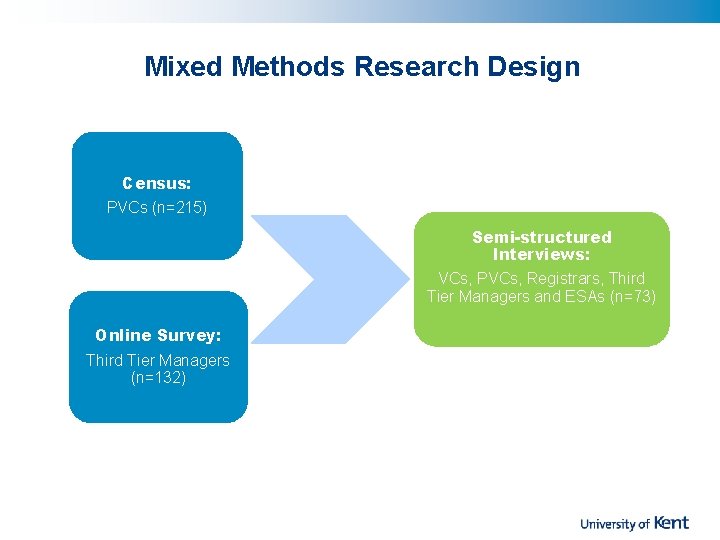 Mixed Methods Research Design

Census:
PVCs (n=215)

Online Survey:
Third Tier Managers (n=132)

Semi-structured Interviews:
VCs, PVCs, Registrars, Third Tier Managers and ESAs (n=73)

University of Kent